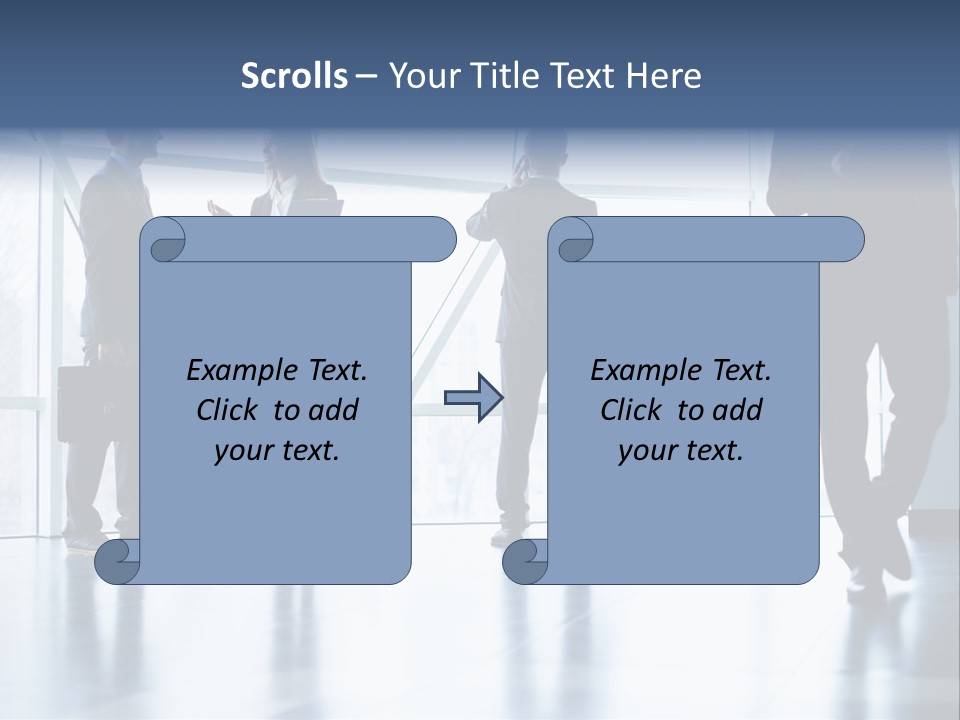 Scrolls – Your Title Text Here

Example Text. Click to add your text.

Example Text. Click to add your text.